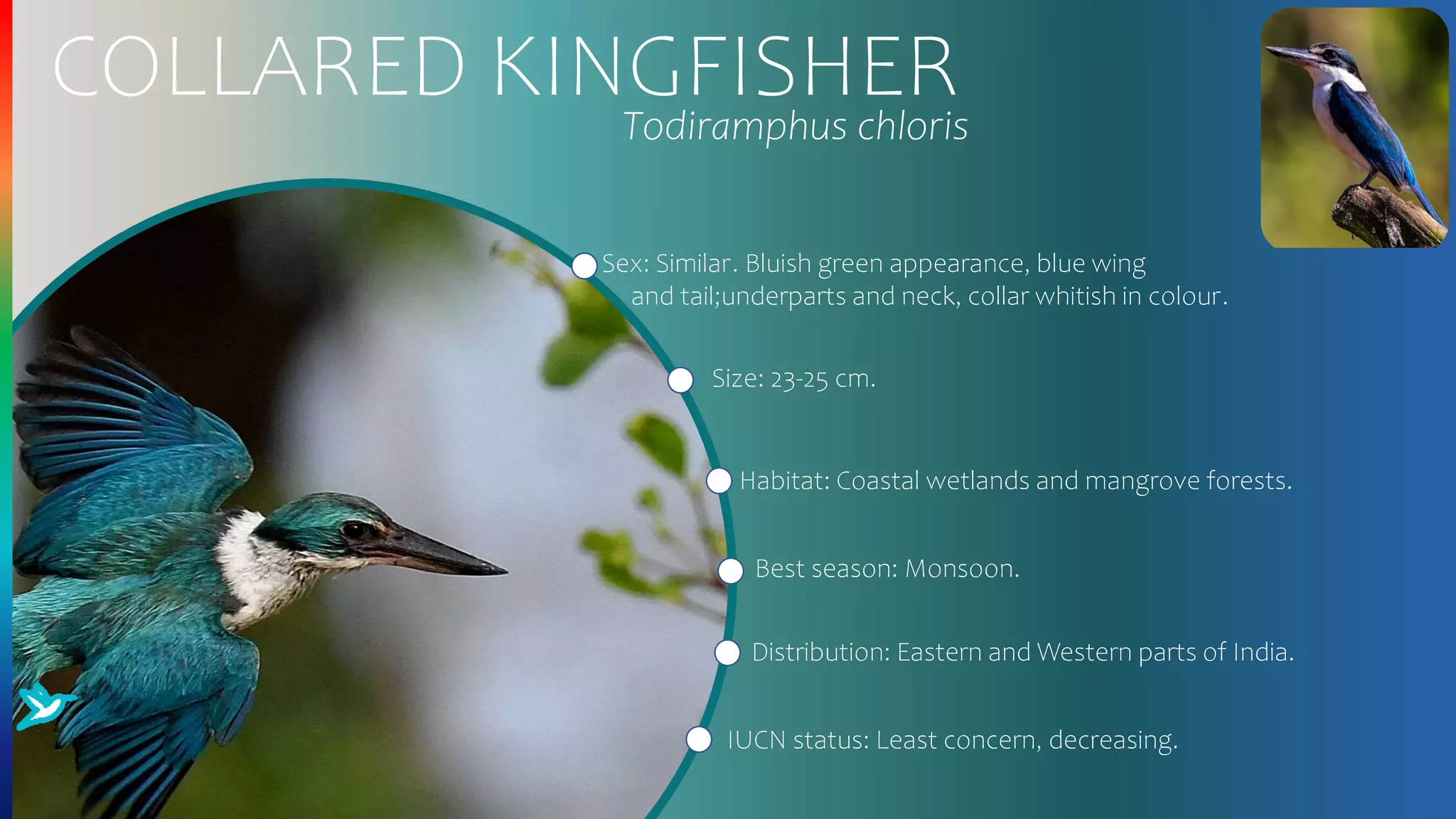 COLLARED KINGFISHER
Todiramphus chloris

Sex: Similar. Bluish green appearance, blue wing and tail;underparts and neck, collar whitish in colour.

Size: 23-25 cm.

Habitat: Coastal wetlands and mangrove forests.

Best season: Monsoon.

Distribution: Eastern and Western parts of India.

IUCN status: Least concern, decreasing.